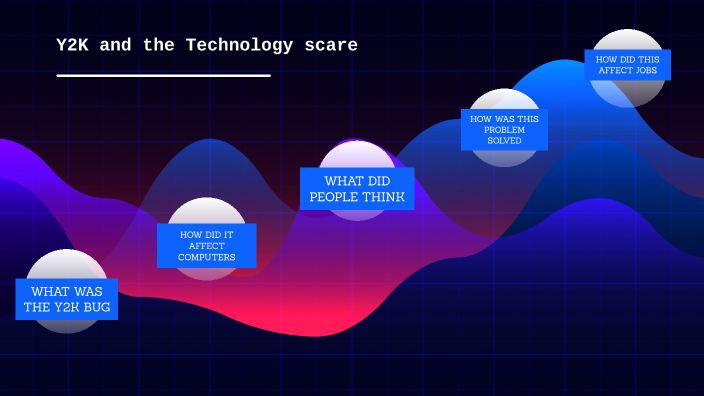 Y2K and the Technology scare

WHAT WAS THE Y2K BUG

HOW DID IT AFFECT COMPUTERS

WHAT DID PEOPLE THINK

HOW WAS THIS PROBLEM SOLVED

HOW DID THIS AFFECT JOBS